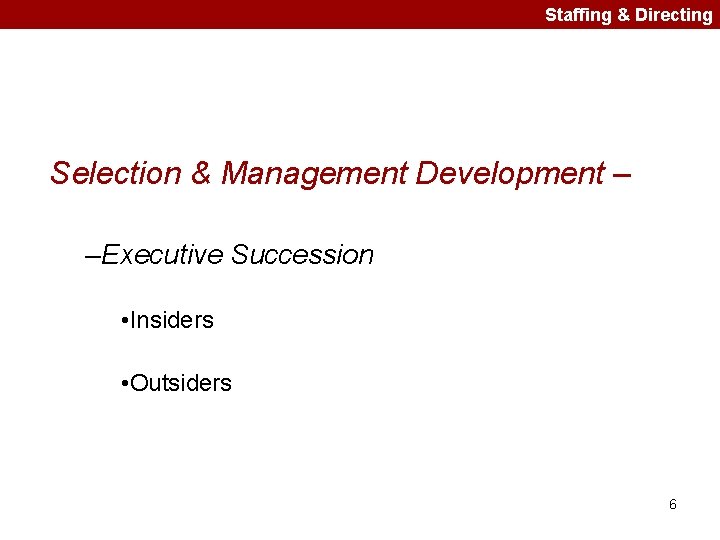 Staffing & Directing

Selection & Management Development –

–Executive Succession

•Insiders

•Outsiders

6